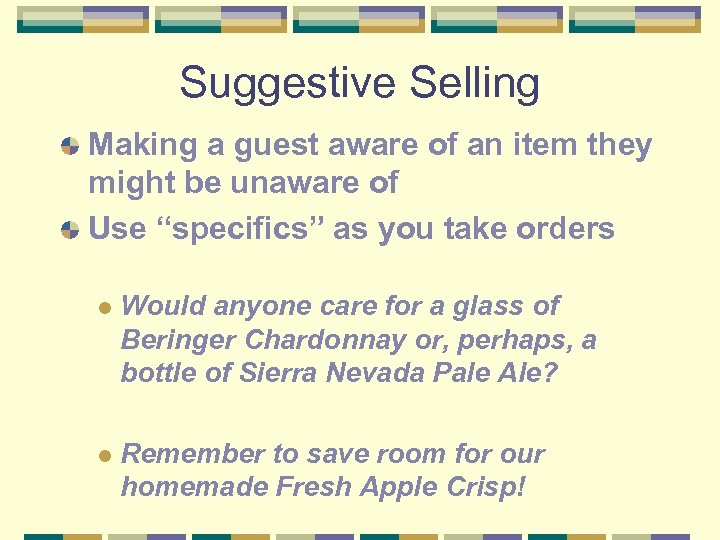 Suggestive Selling

Making a guest aware of an item they might be unaware of

Use “specifics” as you take orders

Would anyone care for a glass of Beringer Chardonnay or, perhaps, a bottle of Sierra Nevada Pale Ale?

Remember to save room for our homemade Fresh Apple Crisp!